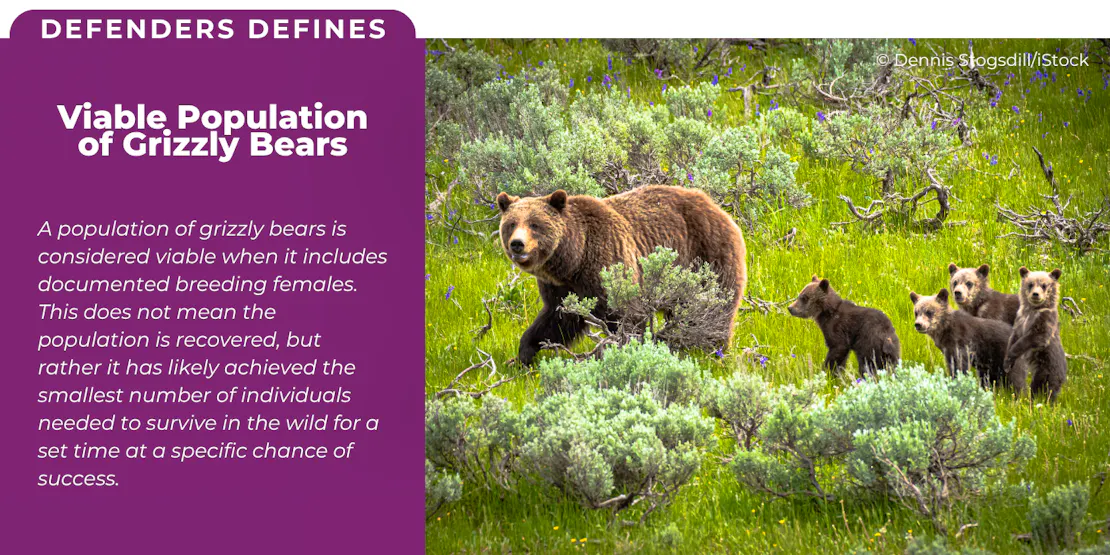 DEFENDERS DEFINES

Viable Population of Grizzly Bears

A population of grizzly bears is considered viable when it includes documented breeding females. This does not mean the population is recovered, but rather it has likely achieved the smallest number of individuals needed to survive in the wild for a set time at a specific chance of success.

© Dennis Stogsdill/iStock